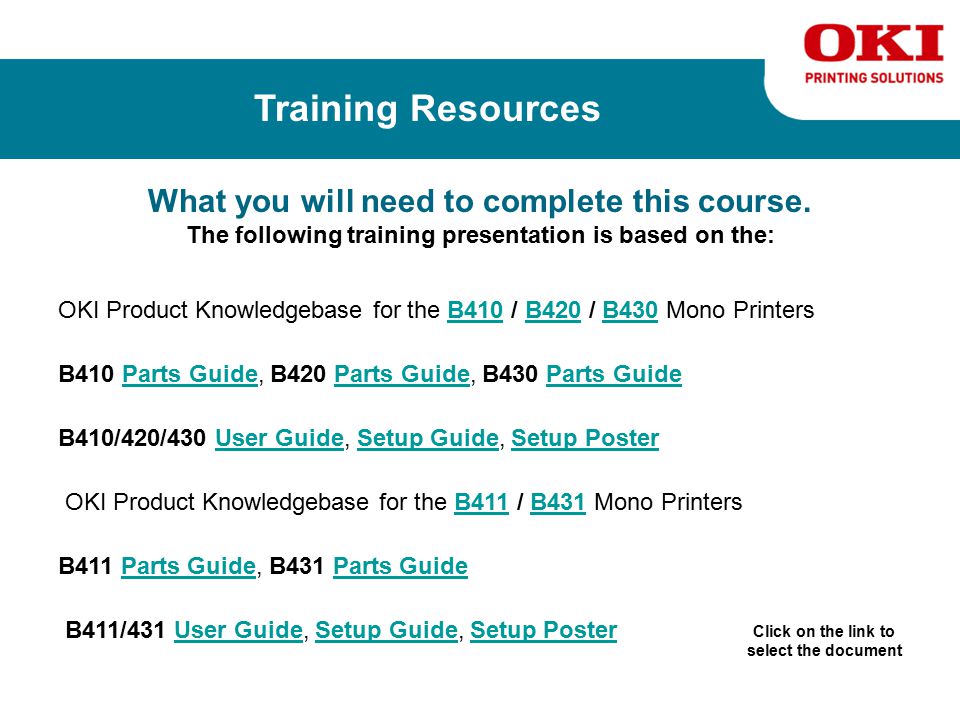 OKI
PRINTING SOLUTIONS

Training Resources

What you will need to complete this course.
The following training presentation is based on the:

OKI Product Knowledgebase for the B410 / B420 / B430 Mono Printers

B410 Parts Guide, B420 Parts Guide, B430 Parts Guide

B410/420/430 User Guide, Setup Guide, Setup Poster

OKI Product Knowledgebase for the B411 / B431 Mono Printers

B411 Parts Guide, B431 Parts Guide

B411/431 User Guide, Setup Guide, Setup Poster

Click on the link to select the document